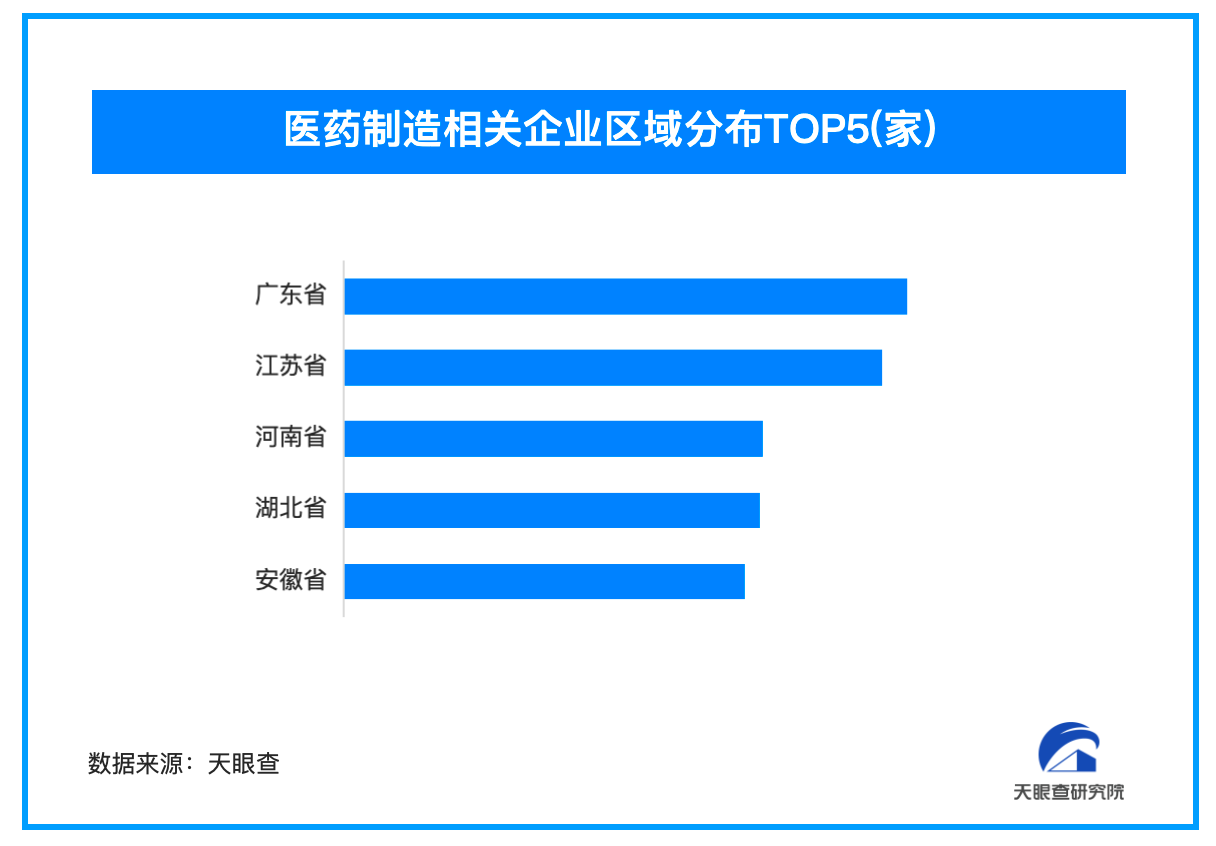 医药制造相关企业区域分布TOP5(家)

广东省
江苏省
河南省
湖北省
安徽省

数据来源：天眼查

天眼查研究院